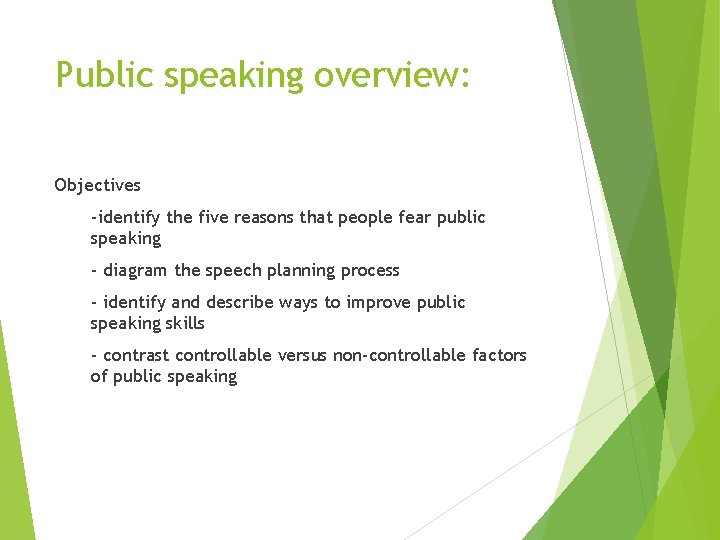 Public speaking overview:

Objectives

-identify the five reasons that people fear public speaking

- diagram the speech planning process

- identify and describe ways to improve public speaking skills

- contrast controllable versus non-controllable factors of public speaking